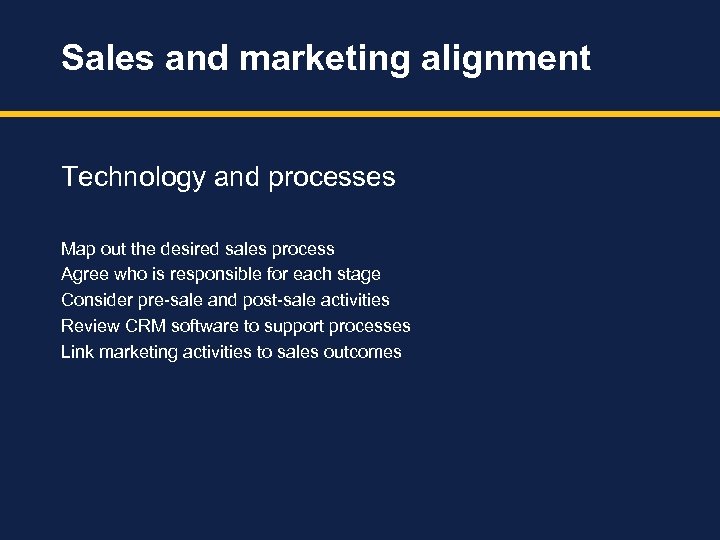 Sales and marketing alignment

Technology and processes

Map out the desired sales process
Agree who is responsible for each stage
Consider pre-sale and post-sale activities
Review CRM software to support processes
Link marketing activities to sales outcomes